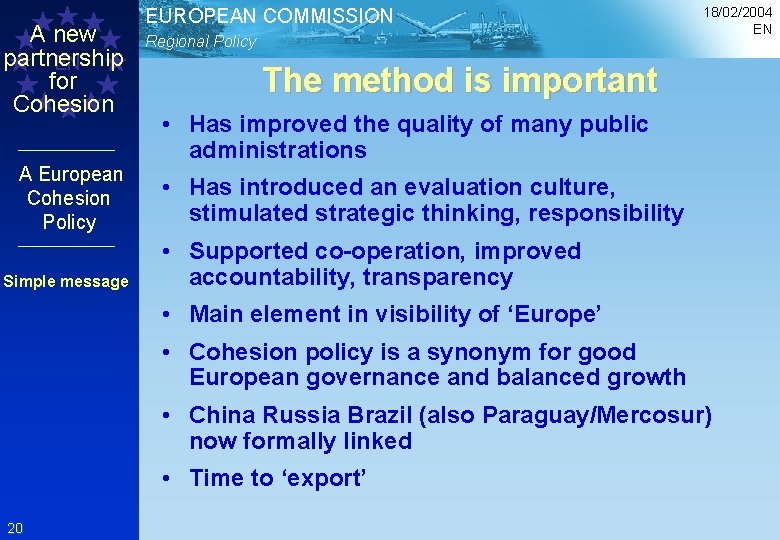 A new partnership for Cohesion

A European Cohesion Policy

Simple message

20

EUROPEAN COMMISSION
Regional Policy

18/02/2004
EN

The method is important

• Has improved the quality of many public administrations
• Has introduced an evaluation culture, stimulated strategic thinking, responsibility
• Supported co-operation, improved accountability, transparency
• Main element in visibility of ‘Europe’
• Cohesion policy is a synonym for good European governance and balanced growth
• China Russia Brazil (also Paraguay/Mercosur) now formally linked
• Time to ‘export’